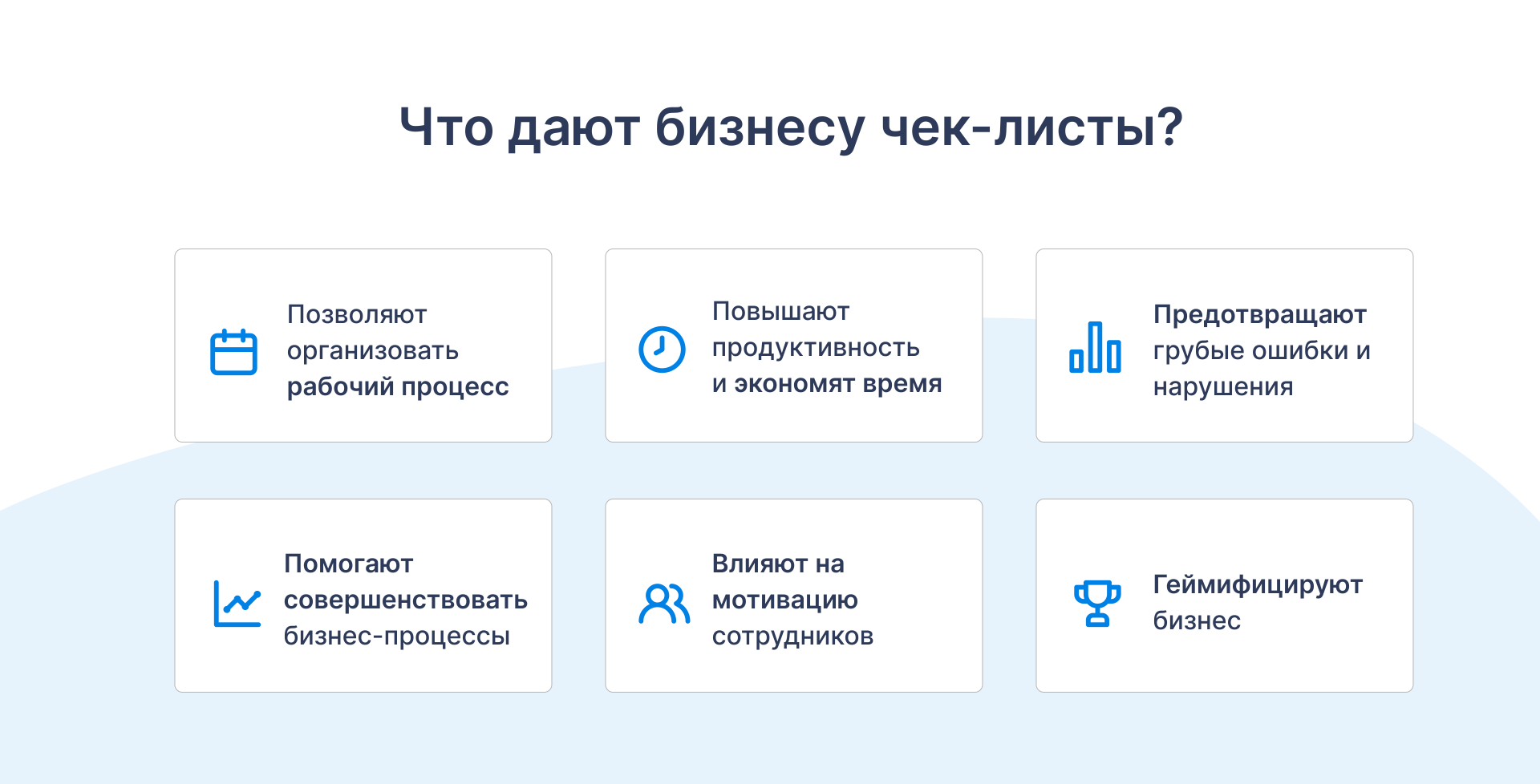 Что дают бизнесу чек-листы?

Позволяют организовать рабочий процесс

Повышают продуктивность и экономят время

Предотвращают грубые ошибки и нарушения

Помогают совершенствовать бизнес-процессы

Влияют на мотивацию сотрудников

Геймифицируют бизнес